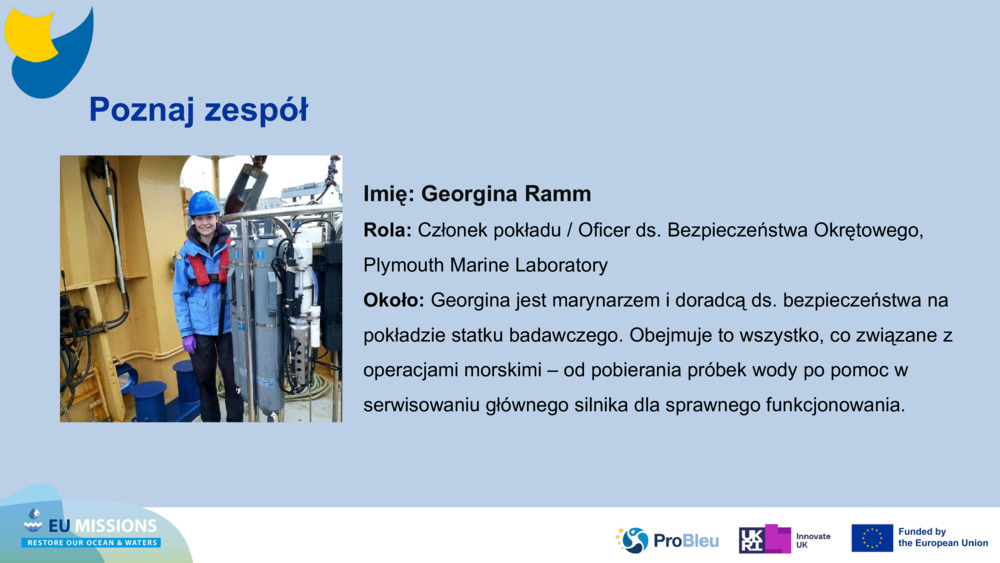 Poznaj zespół

Imię: Georgina Ramm

Rola: Członek pokładu / Oficer ds. Bezpieczeństwa Okrętowego, Plymouth Marine Laboratory

Około: Georgina jest marynarzem i doradcą ds. bezpieczeństwa na pokładzie statku badawczego. Obejmuje to wszystko, co związane z operacjami morskimi – od pobierania próbek wody po pomoc w serwisowaniu głównego silnika dla sprawnego funkcjonowania.

EU MISSIONS
RESTORE OUR OCEAN & WATERS

ProBleu

UKRI Innovate UK

Funded by the European Union